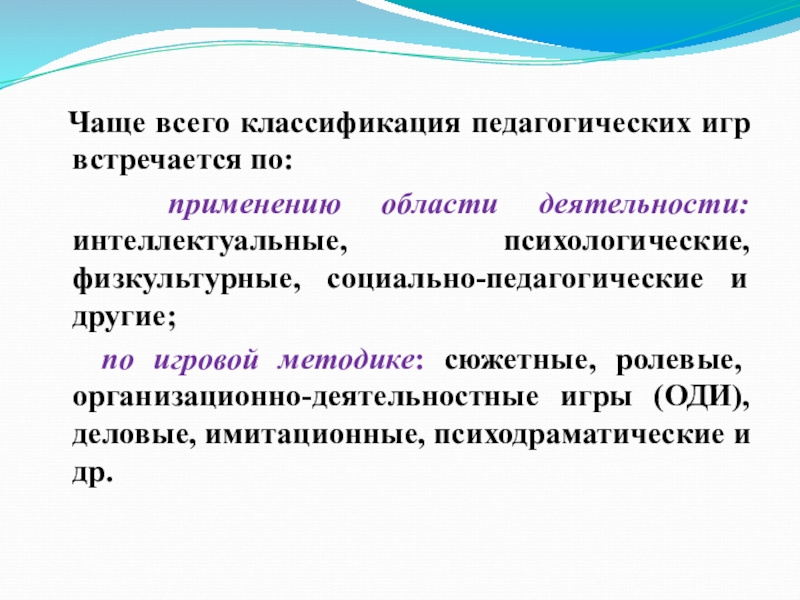 Чаще всего классификация педагогических игр встречается по:

применению области деятельности: интеллектуальные, психологические, физкультурные, социально-педагогические и другие;

по игровой методике: сюжетные, ролевые, организационно-деятельностные игры (ОДИ), деловые, имитационные, психодраматические и др.